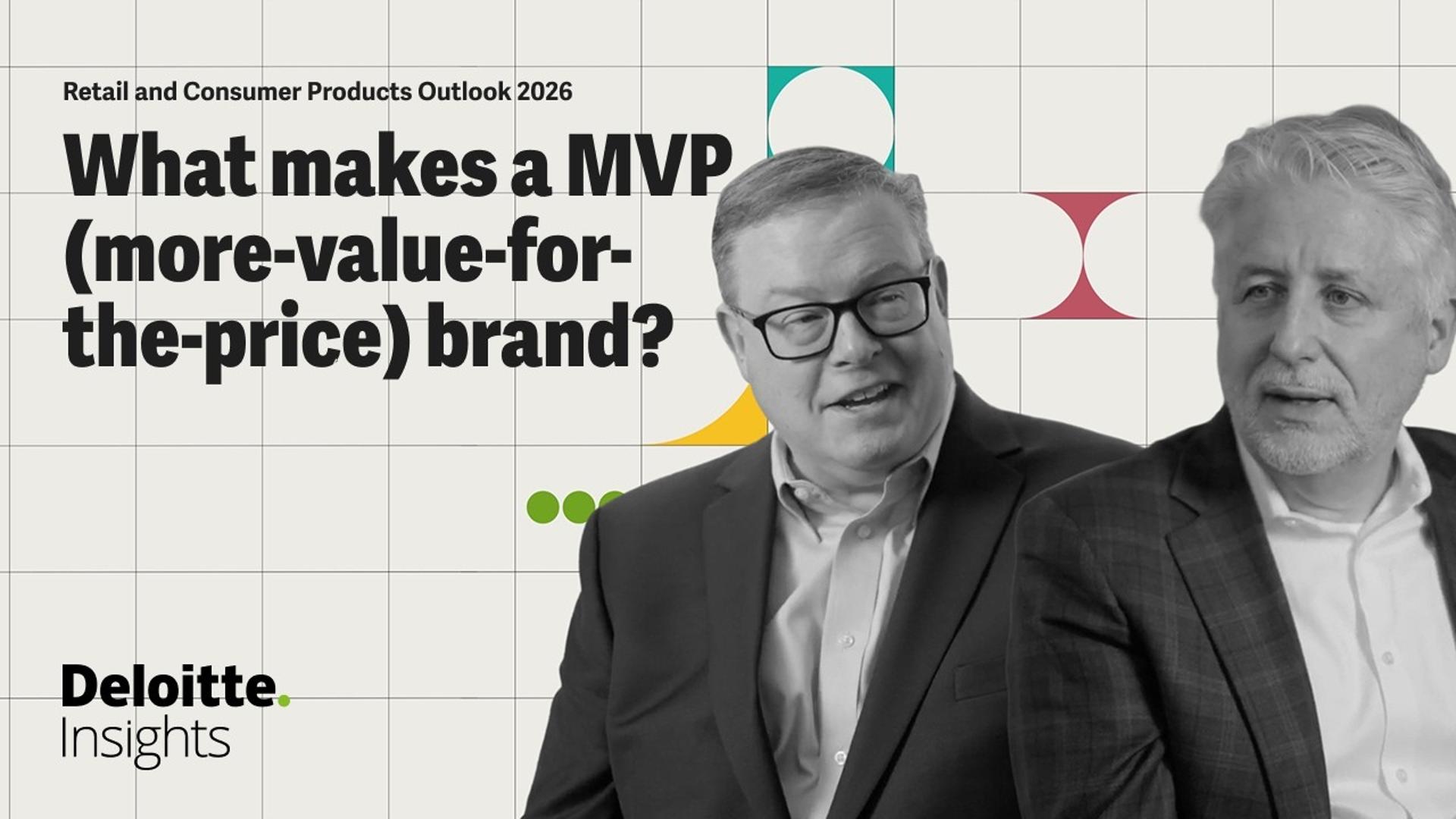 Retail and Consumer Products Outlook 2026

What makes a MVP (more-value-for-the-price) brand?

Deloitte.
Insights